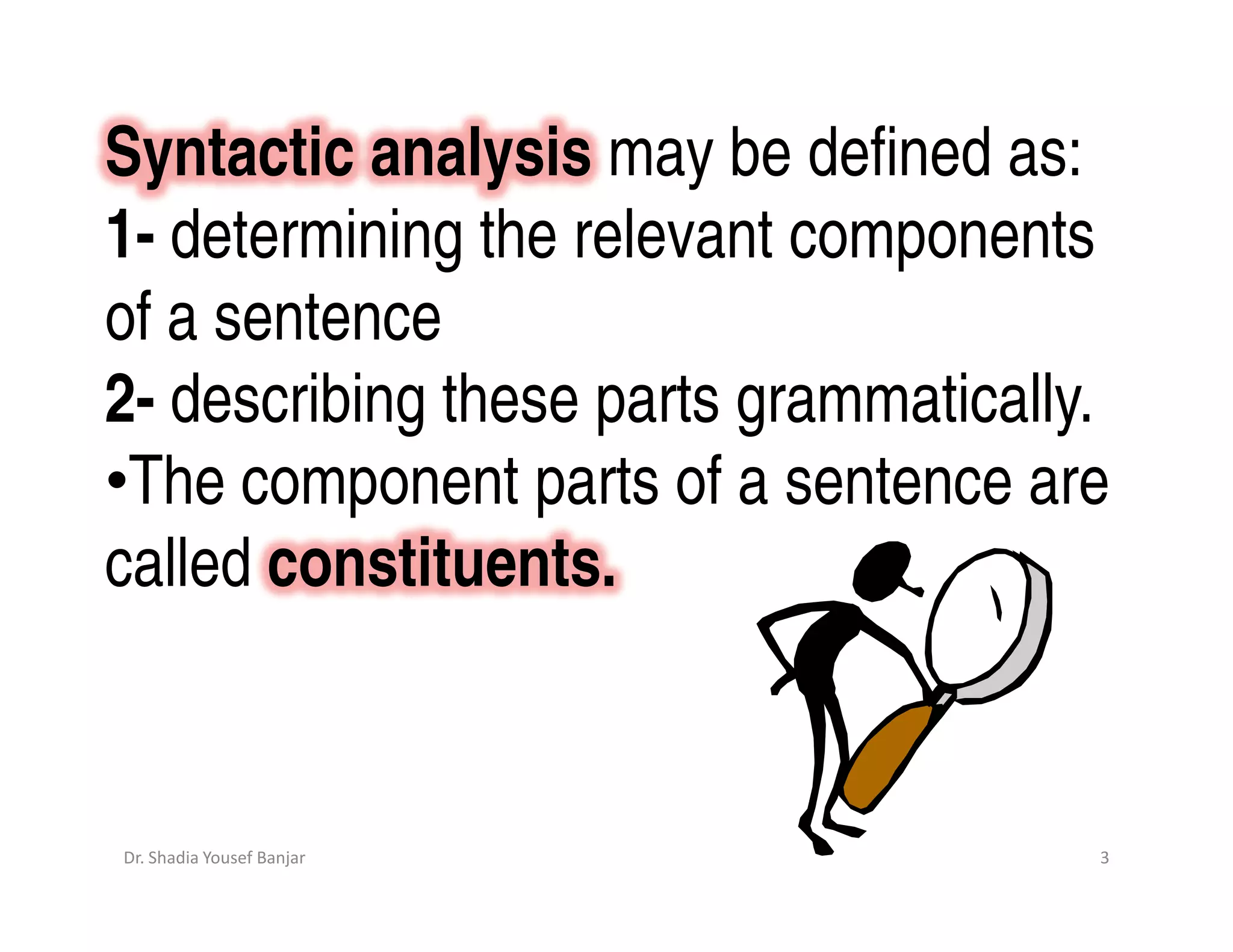 Syntactic analysis may be defined as:
1- determining the relevant components of a sentence
2- describing these parts grammatically.
•The component parts of a sentence are called constituents.

Dr. Shadia Yousef Banjar

3